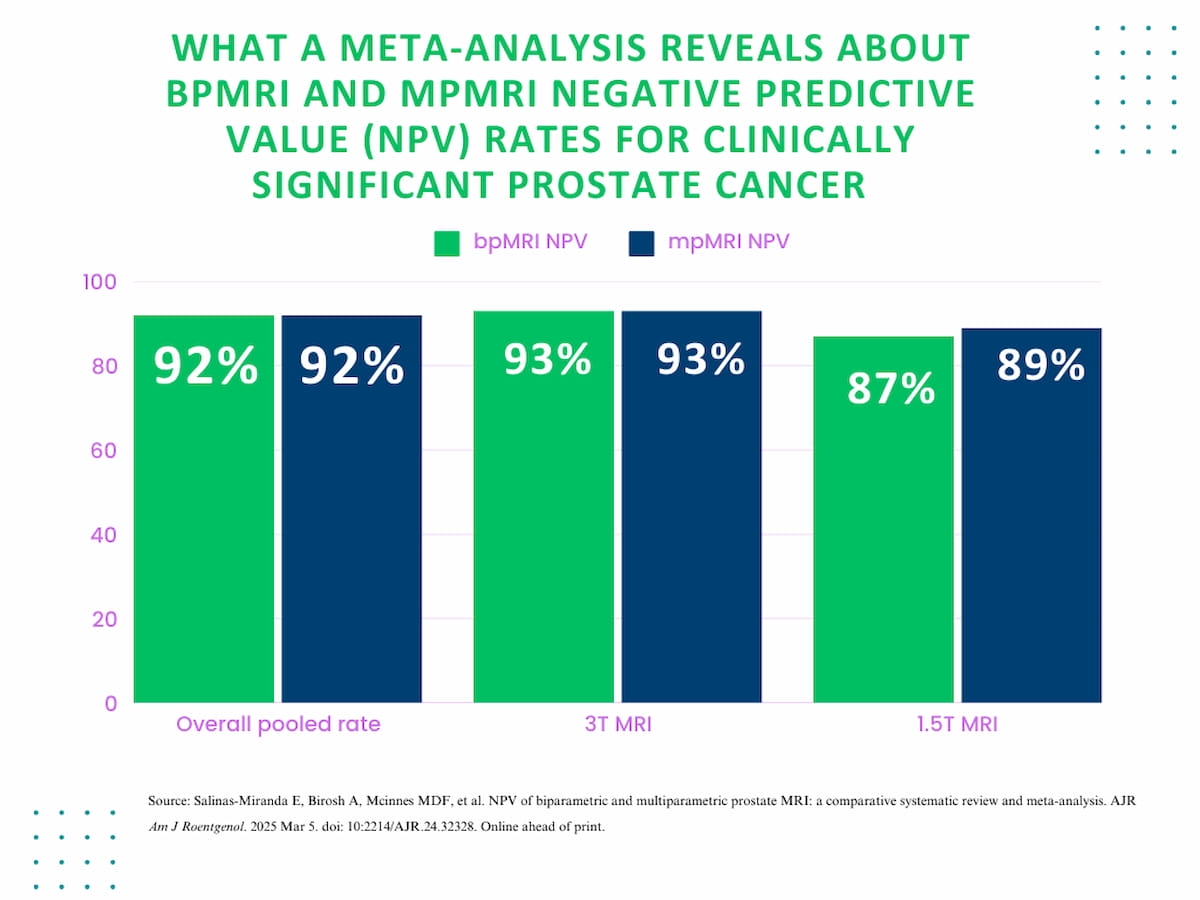 WHAT A META-ANALYSIS REVEALS ABOUT BPMRI AND MPMRI NEGATIVE PREDICTIVE VALUE (NPV) RATES FOR CLINICALLY SIGNIFICANT PROSTATE CANCER

bpMRI NPV
mpMRI NPV

100
80
60
40
20
0

92%
92%
93%
93%
87%
89%

Overall pooled rate
3T MRI
1.5T MRI

Source: Salinas-Miranda E, Birosh A, Mcinnes MDF, et al. NPV of biparametric and multiparametric prostate MRI: a comparative systematic review and meta-analysis. AJR Am J Roentgenol. 2025 Mar 5. doi: 10:2214/AJR.24.32328. Online ahead of print.